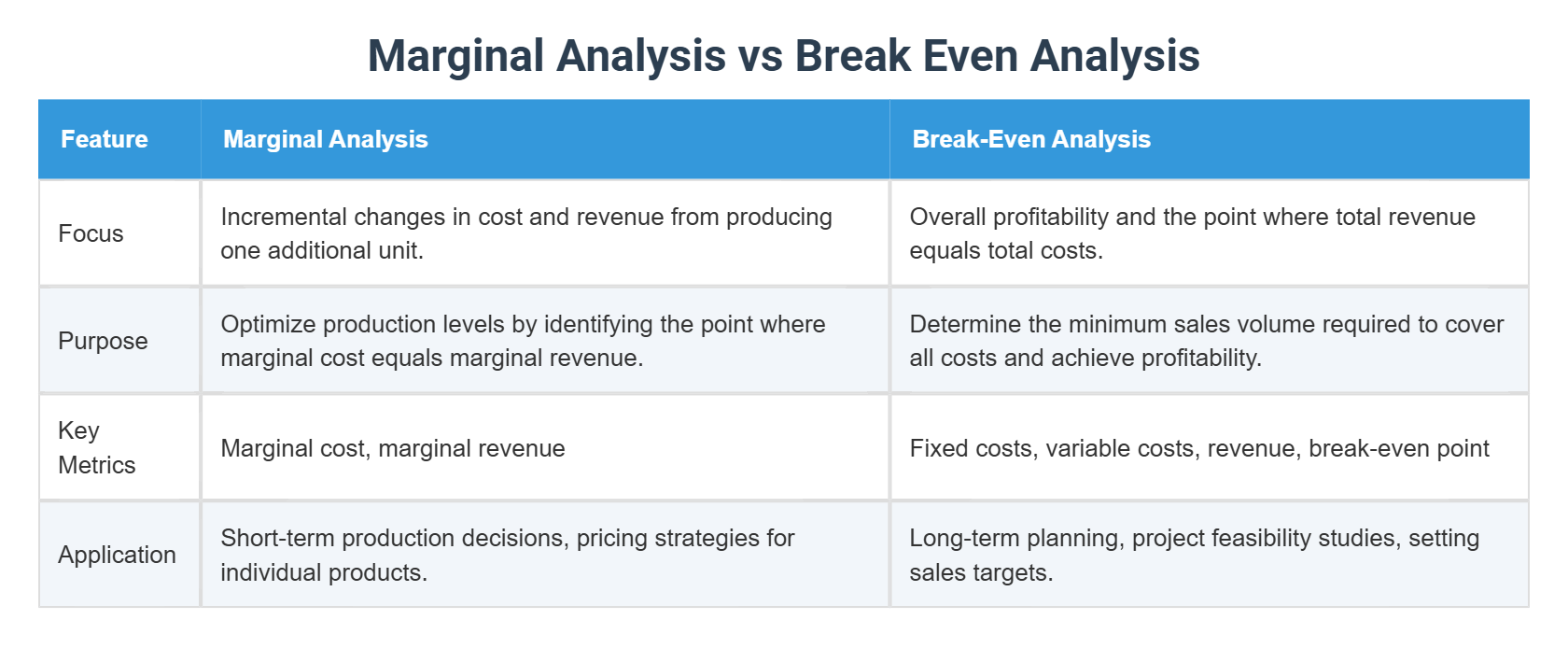 Marginal Analysis vs Break Even Analysis

| Feature | Marginal Analysis | Break-Even Analysis |
|---|---|---|
| Focus | Incremental changes in cost and revenue from producing one additional unit. | Overall profitability and the point where total revenue equals total costs. |
| Purpose | Optimize production levels by identifying the point where marginal cost equals marginal revenue. | Determine the minimum sales volume required to cover all costs and achieve profitability. |
| Key Metrics | Marginal cost, marginal revenue | Fixed costs, variable costs, revenue, break-even point |
| Application | Short-term production decisions, pricing strategies for individual products. | Long-term planning, project feasibility studies, setting sales targets. |